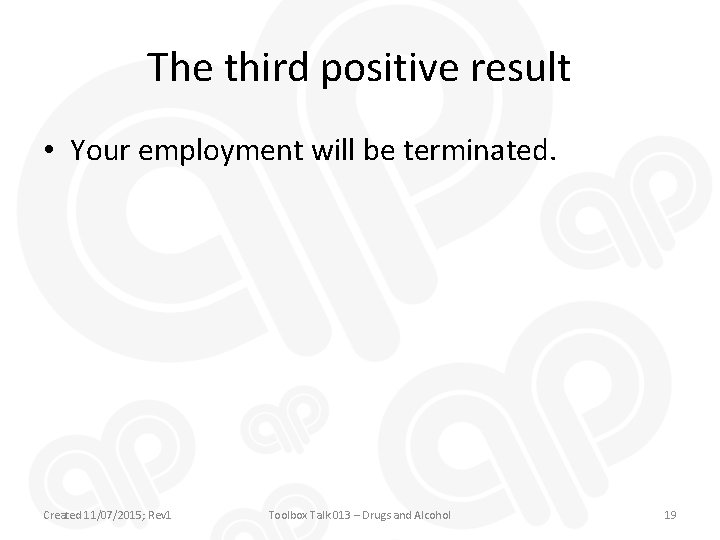 The third positive result

• Your employment will be terminated.

Created 11/07/2015; Rev1

Toolbox Talk 013 – Drugs and Alcohol

19